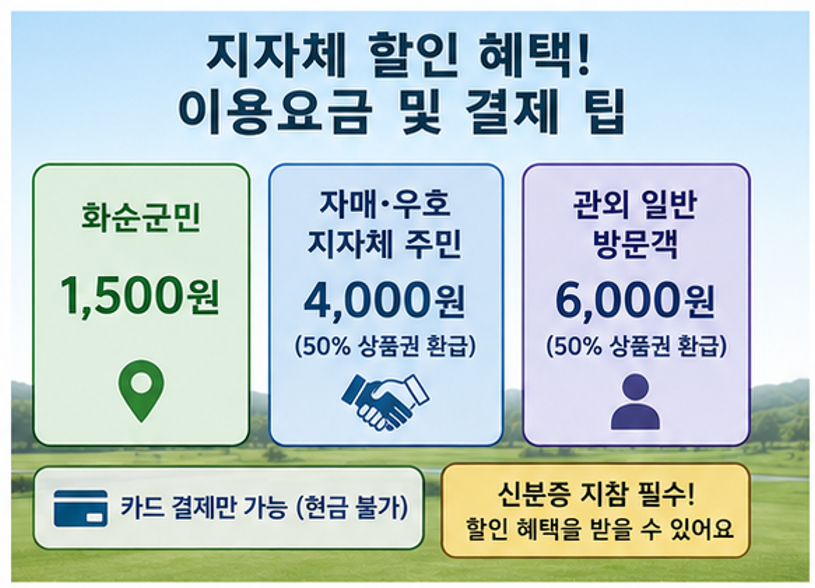 지자체 할인 혜택!
이용요금 및 결제 팁

화순군민
1,500원

자매·우호
지자체 주민
4,000원
(50% 상품권 환급)

관외 일반
방문객
6,000원
(50% 상품권 환급)

카드 결제만 가능 (현금 불가)

신분증 지참 필수!
할인 혜택을 받을 수 있어요